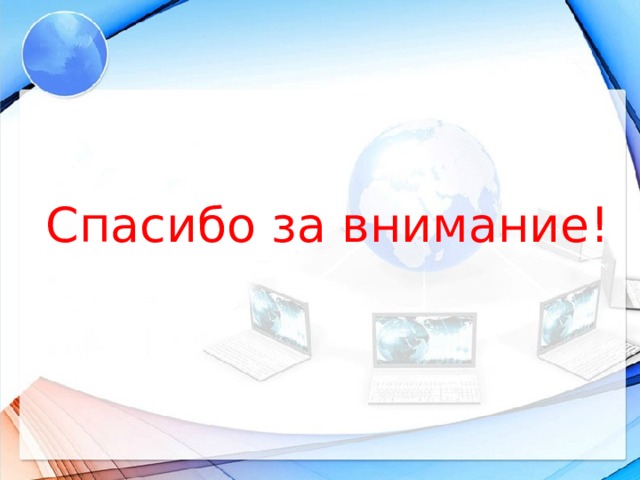 Спасибо за внимание!